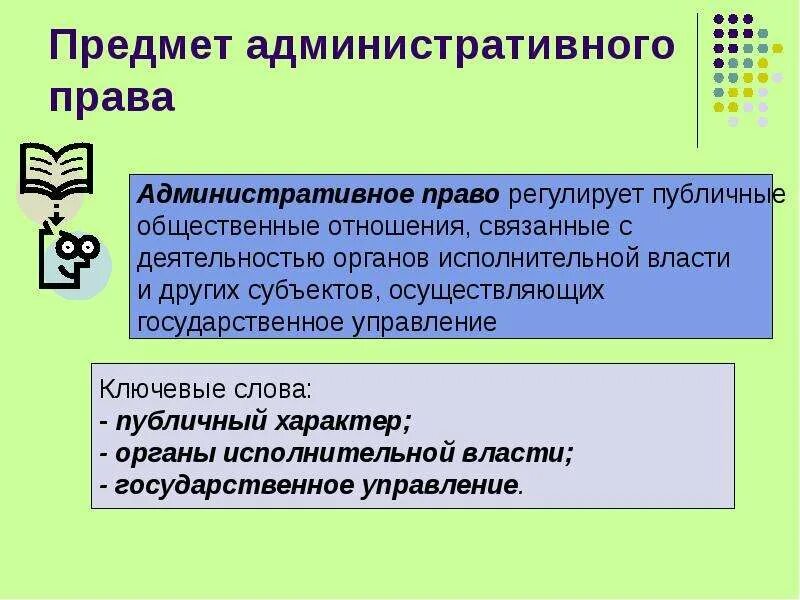 Предмет административного права

Административное право регулирует публичные общественные отношения, связанные с деятельностью органов исполнительной власти и других субъектов, осуществляющих государственное управление

Ключевые слова:
- публичный характер;
- органы исполнительной власти;
- государственное управление.